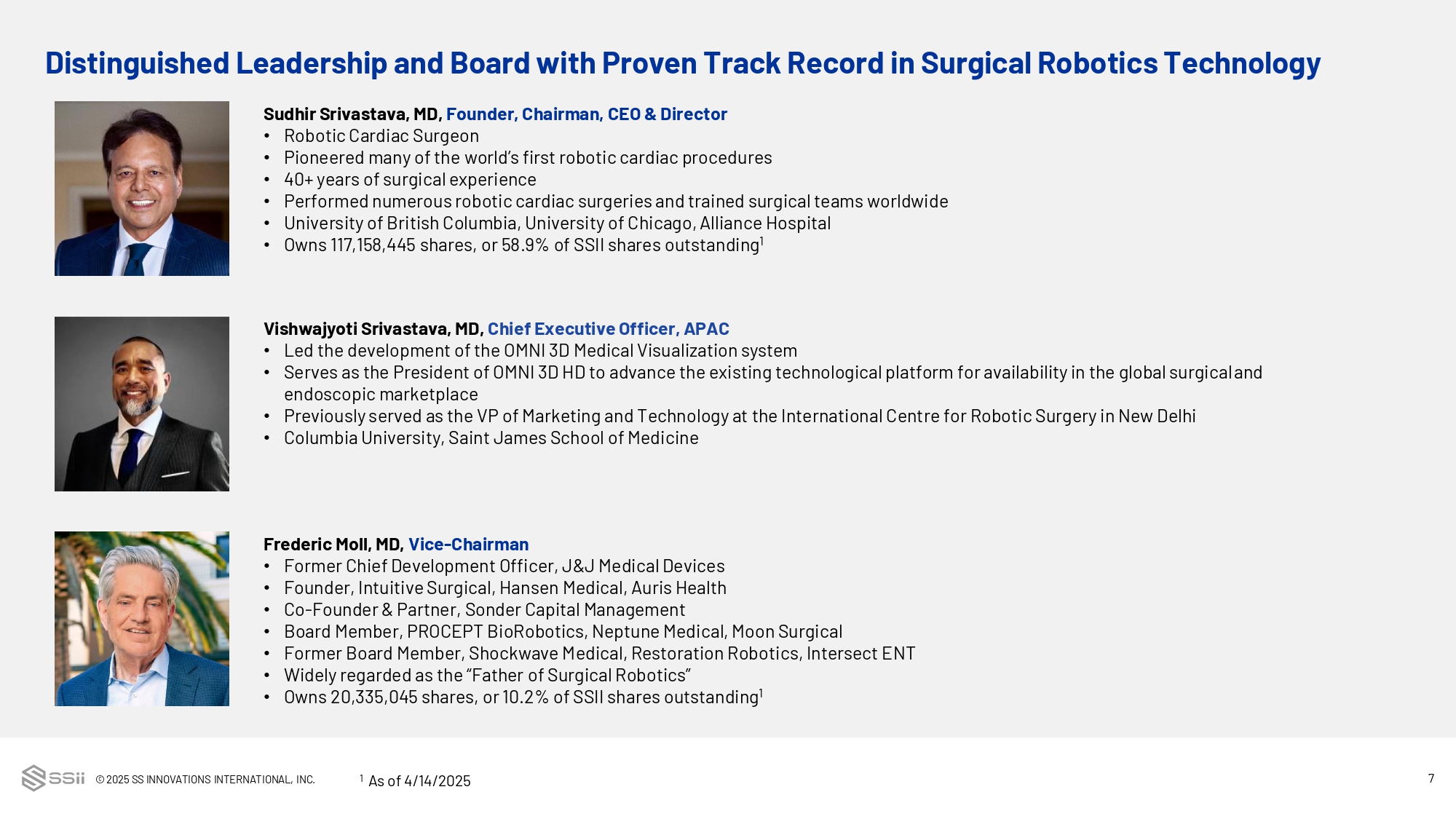 Distinguished Leadership and Board with Proven Track Record in Surgical Robotics Technology

Sudhir Srivastava, MD, Founder, Chairman, CEO & Director
• Robotic Cardiac Surgeon
• Pioneered many of the world's first robotic cardiac procedures
• 40+ years of surgical experience
• Performed numerous robotic cardiac surgeries and trained surgical teams worldwide
• University of British Columbia, University of Chicago, Alliance Hospital
• Owns 117,158,445 shares, or 58.9% of SSII shares outstanding$^1$

Vishwajyoti Srivastava, MD, Chief Executive Officer, APAC
• Led the development of the OMNI 3D Medical Visualization system
• Serves as the President of OMNI 3D HD to advance the existing technological platform for availability in the global surgical and endoscopic marketplace
• Previously served as the VP of Marketing and Technology at the International Centre for Robotic Surgery in New Delhi
• Columbia University, Saint James School of Medicine

Frederic Moll, MD, Vice-Chairman
• Former Chief Development Officer, J&J Medical Devices
• Founder, Intuitive Surgical, Hansen Medical, Auris Health
• Co-Founder & Partner, Sonder Capital Management
• Board Member, PROCEPT BioRobotics, Neptune Medical, Moon Surgical
• Former Board Member, Shockwave Medical, Restoration Robotics, Intersect ENT
• Widely regarded as the "Father of Surgical Robotics"
• Owns 20,335,045 shares, or 10.2% of SSII shares outstanding$^1$

SSii © 2025 SS INNOVATIONS INTERNATIONAL, INC.

$^1$ As of 4/14/2025

7